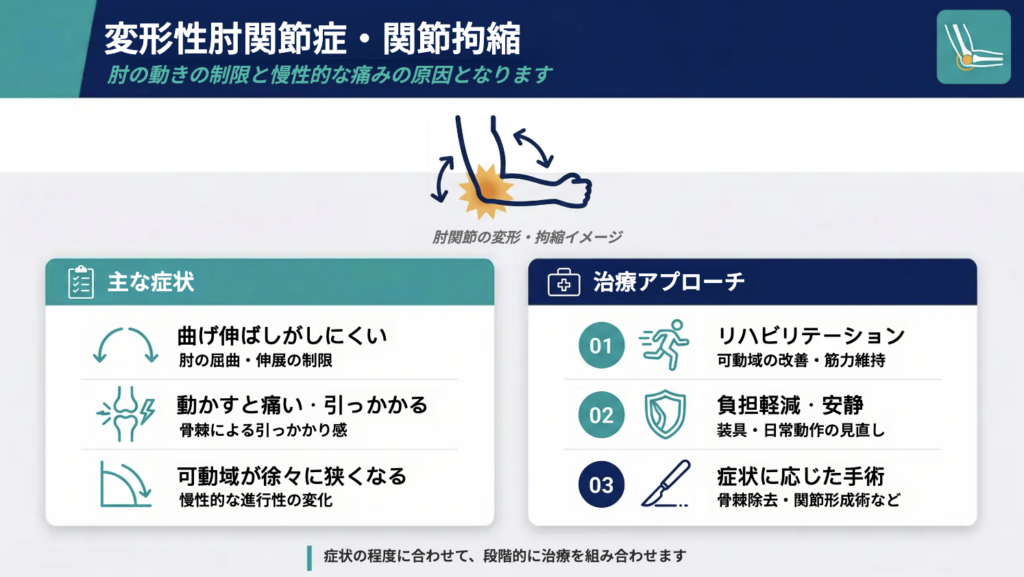 変形性肘関節症・関節拘縮

肘の動きの制限と慢性的な痛みの原因となります

肘関節の変形・拘縮イメージ

主な症状

曲げ伸ばしがしにくい
肘の屈曲・伸展の制限

動かすと痛い・引っかかる
骨棘による引っかかり感

可動域が徐々に狭くなる
慢性的な進行性の変化

治療アプローチ

01 リハビリテーション
可動域の改善・筋力維持

02 負担軽減・安静
装具・日常動作の見直し

03 症状に応じた手術
骨棘除去・関節形成術など

症状の程度に合わせて、段階的に治療を組み合わせます